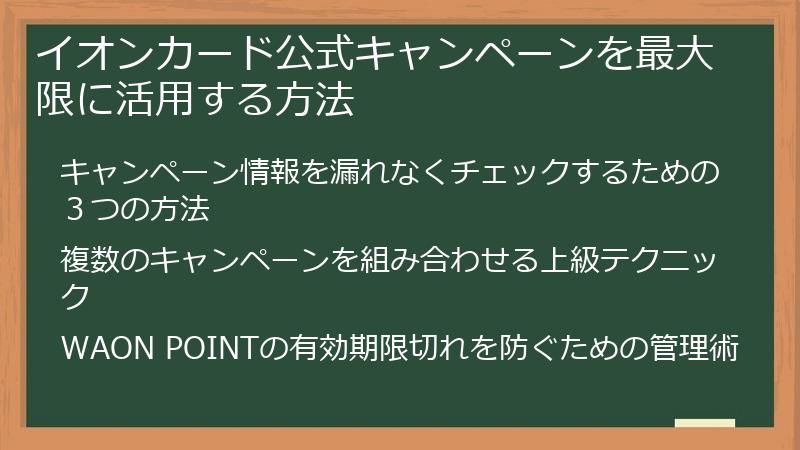 イオンカード公式キャンペーンを最大限に活用する方法

キャンペーン情報を漏れなくチェックするための３つの方法

複数のキャンペーンを組み合わせる上級テクニック

WAON POINTの有効期限切れを防ぐための管理術